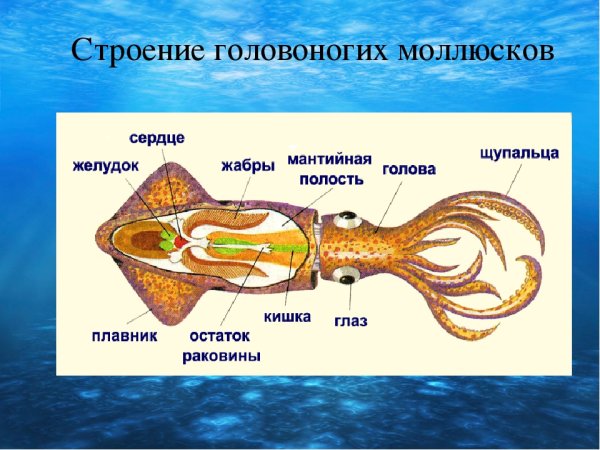 Строение головоногих моллюсков

сердце

желудок

жабры

мантийная полость

голова

щупальца

плавник

остаток раковины

кишка

глаз